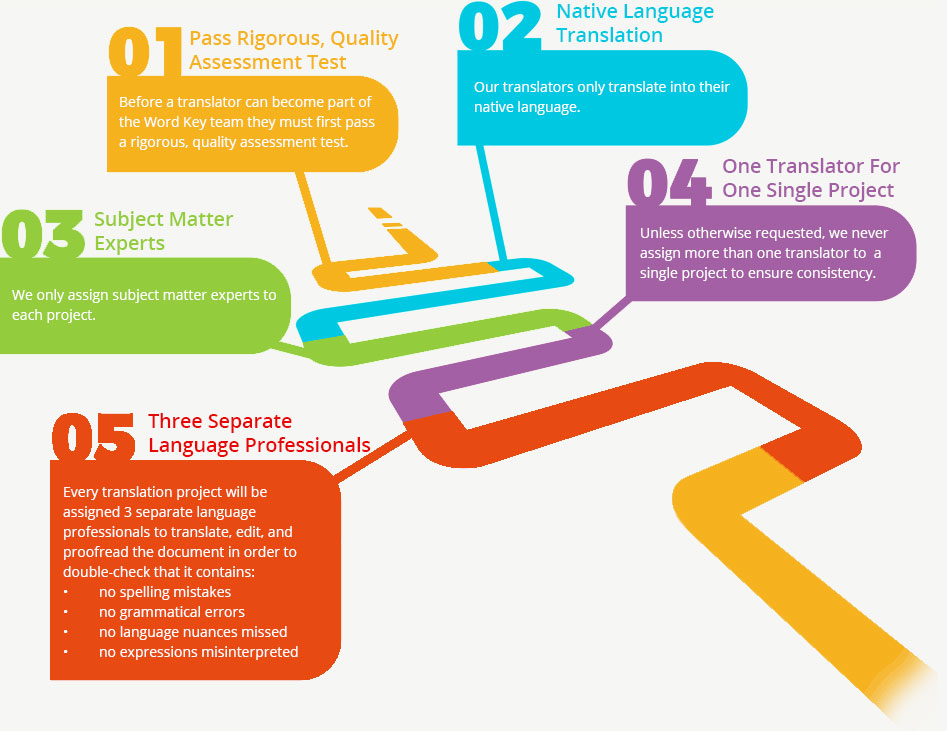 01 Pass Rigorous, Quality Assessment Test

Before a translator can become part of the Word Key team they must first pass a rigorous, quality assessment test.

02 Native Language Translation

Our translators only translate into their native language.

03 Subject Matter Experts

We only assign subject matter experts to each project.

04 One Translator For One Single Project

Unless otherwise requested, we never assign more than one translator to a single project to ensure consistency.

05 Three Separate Language Professionals

Every translation project will be assigned 3 separate language professionals to translate, edit, and proofread the document in order to double-check that it contains:
• no spelling mistakes
• no grammatical errors
• no language nuances missed
• no expressions misinterpreted